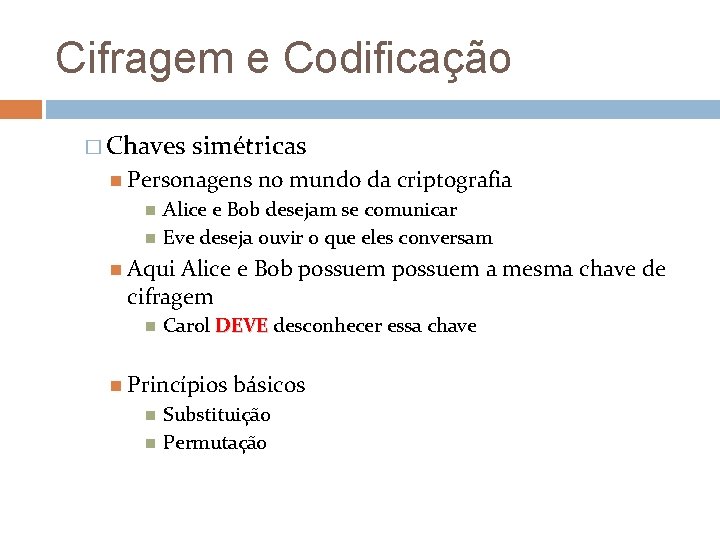 Cifragem e Codificação

Chaves simétricas

Personagens no mundo da criptografia

Alice e Bob desejam se comunicar

Eve deseja ouvir o que eles conversam

Aqui Alice e Bob possuem possuem a mesma chave de cifragem

Carol DEVE desconhecer essa chave

Princípios básicos

Substituição

Permutação